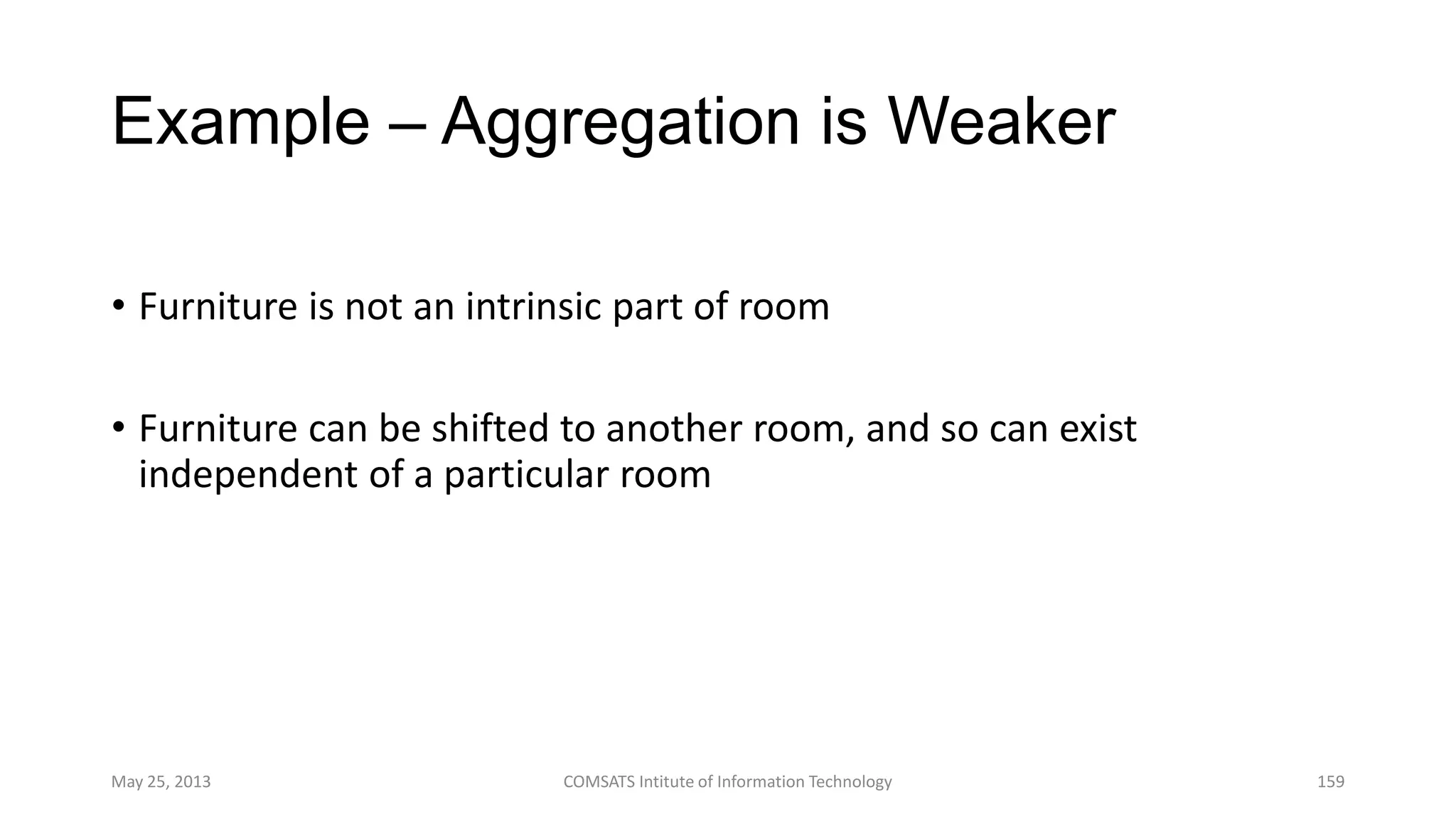 Example – Aggregation is Weaker

• Furniture is not an intrinsic part of room

• Furniture can be shifted to another room, and so can exist independent of a particular room

May 25, 2013

COMSATS Intitute of Information Technology

159